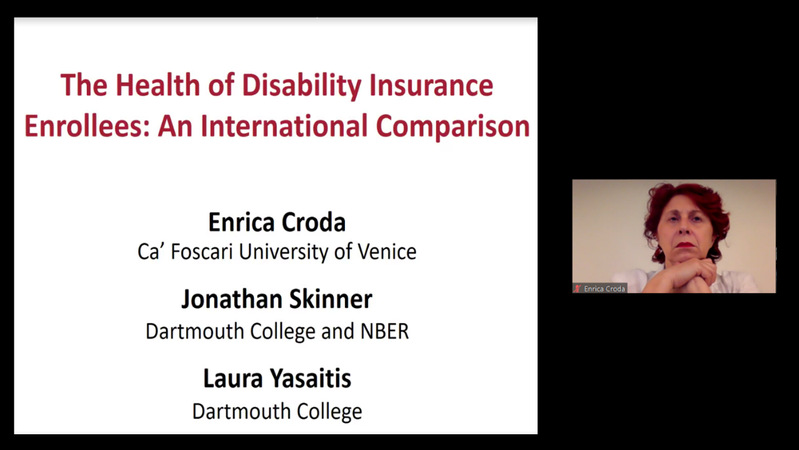 The Health of Disability Insurance Enrollees: An International Comparison

Enrica Croda
Ca' Foscari University of Venice

Jonathan Skinner
Dartmouth College and NBER

Laura Yasaitis
Dartmouth College

Enrica Croda